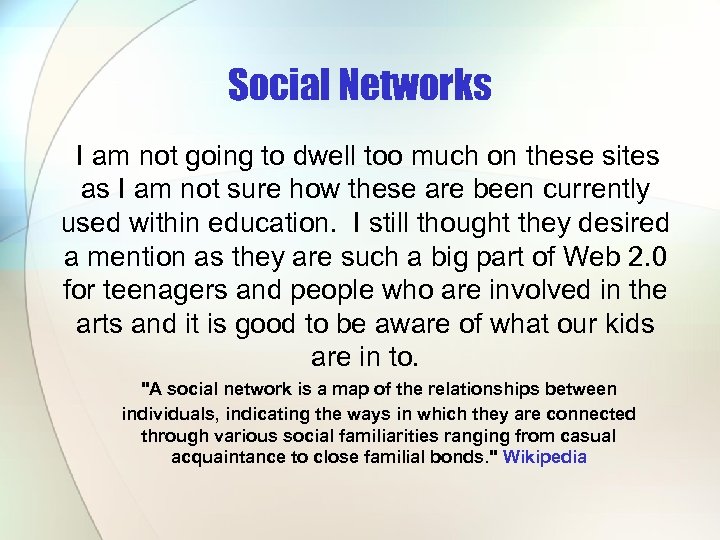 Social Networks

I am not going to dwell too much on these sites as I am not sure how these are been currently used within education. I still thought they desired a mention as they are such a big part of Web 2.0 for teenagers and people who are involved in the arts and it is good to be aware of what our kids are in to.

"A social network is a map of the relationships between individuals, indicating the ways in which they are connected through various social familiarities ranging from casual acquaintance to close familial bonds." Wikipedia